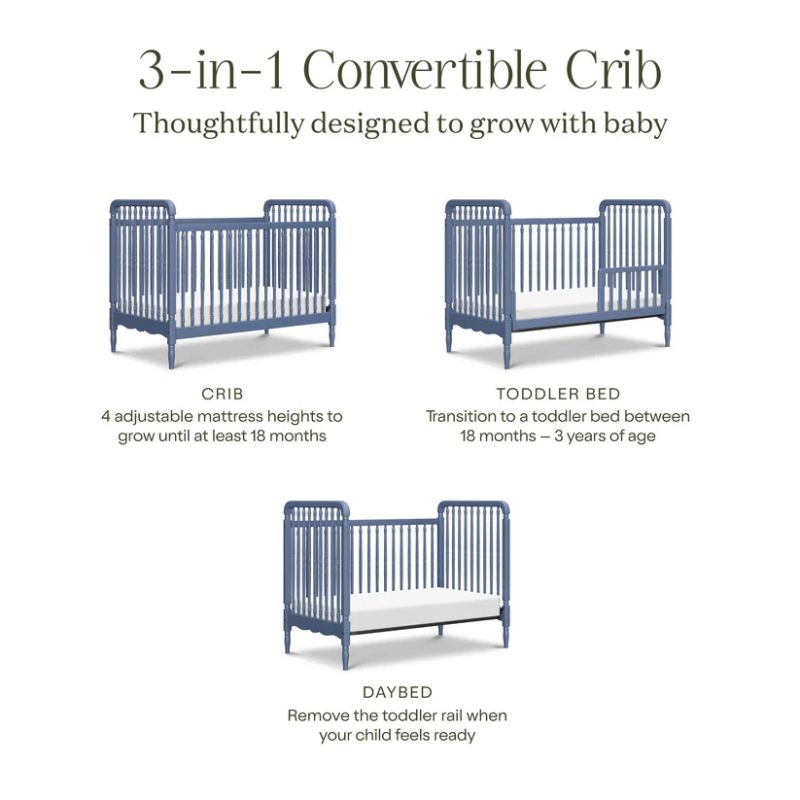 3-in-1 Convertible Crib
Thoughtfully designed to grow with baby

CRIB
4 adjustable mattress heights to grow until at least 18 months

TODDLER BED
Transition to a toddler bed between 18 months – 3 years of age

DAYBED
Remove the toddler rail when your child feels ready